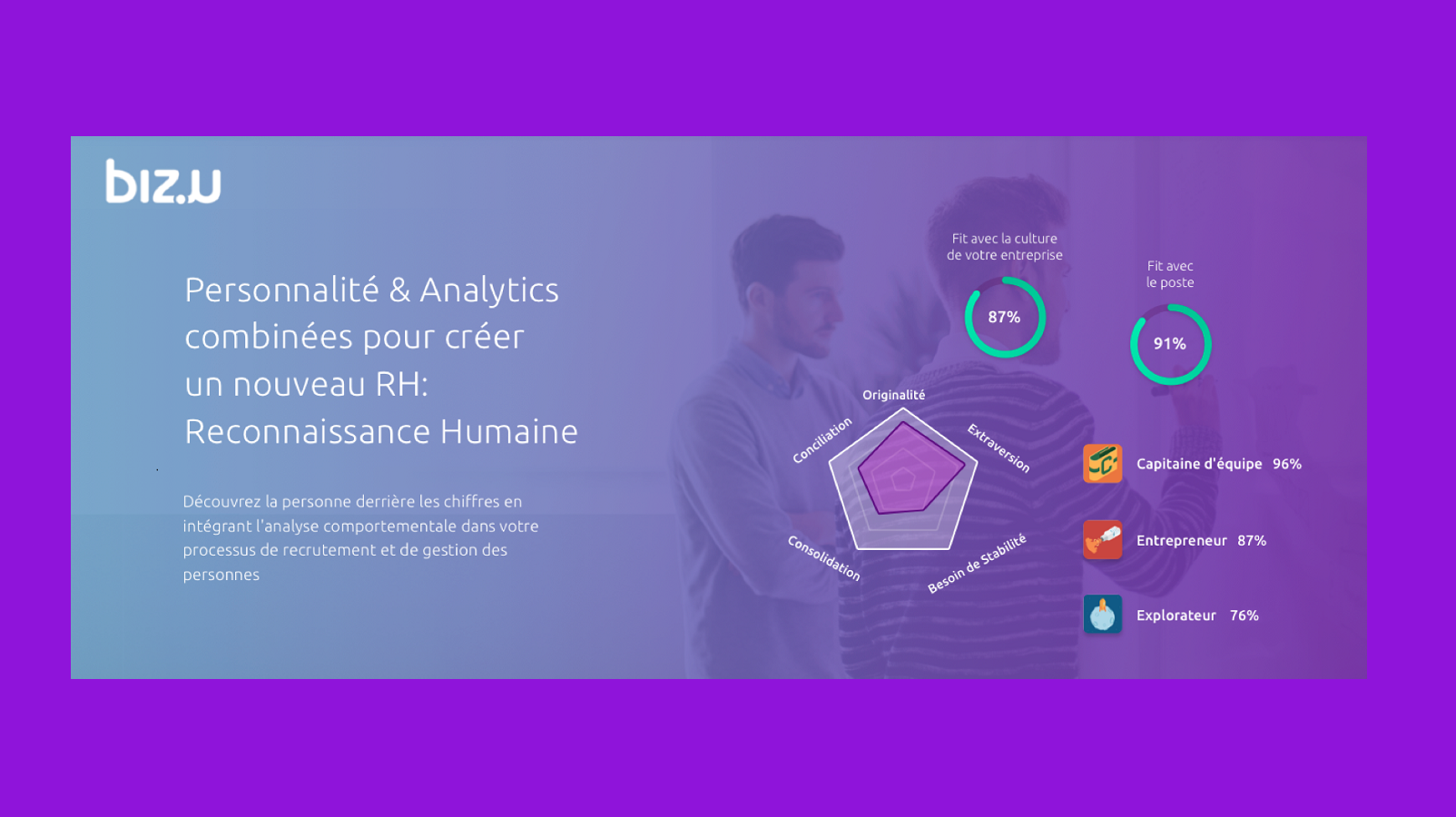 biz.u

Personnalité & Analytics combinées pour créer un nouveau RH: Reconnaissance Humaine

Découvrez la personne derrière les chiffres en intégrant l'analyse comportementale dans votre processus de recrutement et de gestion des personnes

Fit avec la culture de votre entreprise
87%

Fit avec le poste
91%

Originalité
Extraversion
Besoin de Stabilité
Consolidation
Conciliation

Capitaine d'équipe 96%
Entrepreneur 87%
Explorateur 76%